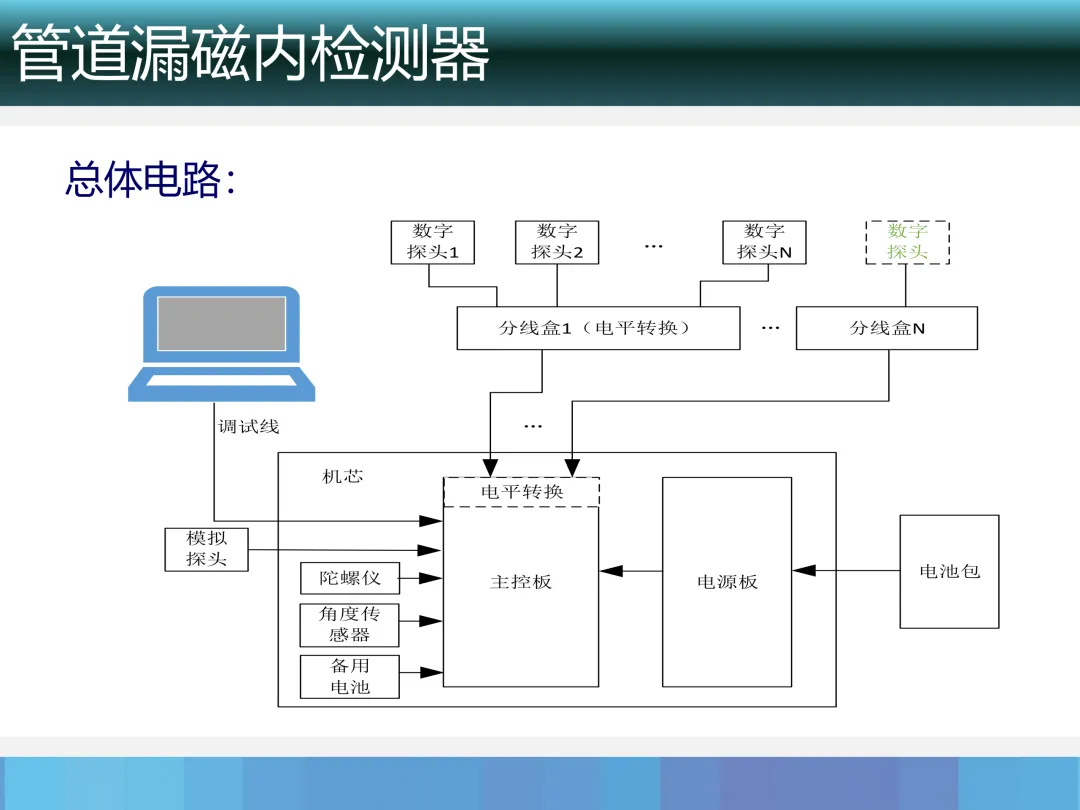 管道漏磁内检测器

总体电路:

数字探头1

数字探头2

…

数字探头N

数字探头

分线盒1（电平转换）

…

分线盒N

调试线

…

机芯

电平转换

模拟探头

陀螺仪

角度传感器

备用电池

主控板

电源板

电池包